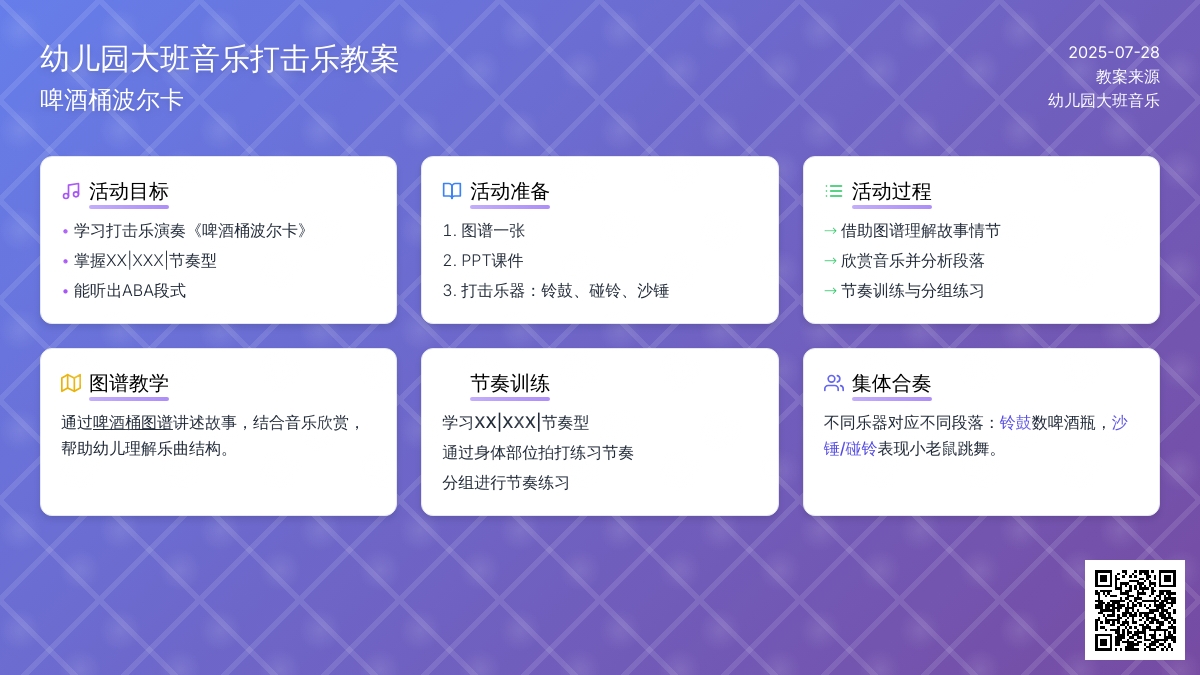 幼儿园大班音乐打击乐教案
啤酒桶波尔卡

2025-07-28
教案来源
幼儿园大班音乐

活动目标
• 学习打击乐演奏《啤酒桶波尔卡》
• 掌握XX|XXX|节奏型
• 能听出ABA段式

活动准备
1. 图谱一张
2. PPT课件
3. 打击乐器：铃鼓、碰铃、沙锤

活动过程
→ 借助图谱理解故事情节
→ 欣赏音乐并分析段落
→ 节奏训练与分组练习

图谱教学
通过啤酒桶图谱讲述故事，结合音乐欣赏，帮助幼儿理解乐曲结构。

节奏训练
学习XX|XXX|节奏型
通过身体部位拍打练习节奏
分组进行节奏练习

集体合奏
不同乐器对应不同段落：铃鼓数啤酒瓶，沙锤/碰铃表现小老鼠跳舞。